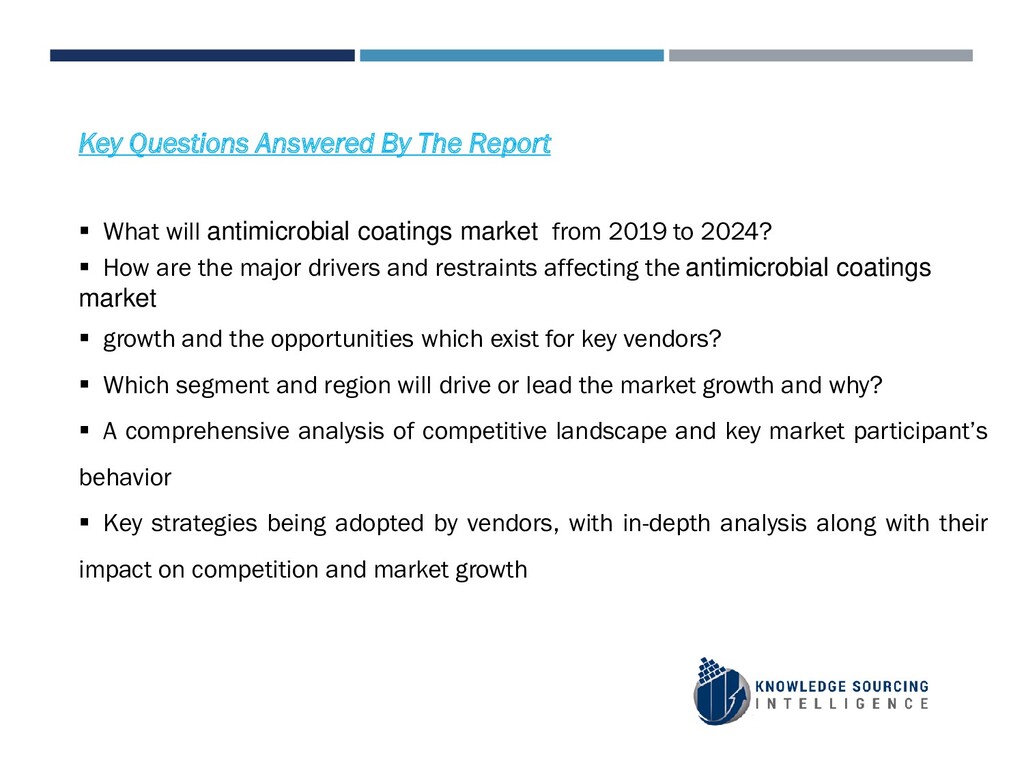 Key Questions Answered By The Report

▪ What will antimicrobial coatings market from 2019 to 2024?

▪ How are the major drivers and restraints affecting the antimicrobial coatings market

▪ growth and the opportunities which exist for key vendors?

▪ Which segment and region will drive or lead the market growth and why?

▪ A comprehensive analysis of competitive landscape and key market participant's behavior

▪ Key strategies being adopted by vendors, with in-depth analysis along with their impact on competition and market growth

KNOWLEDGE SOURCING
INTELLIGENCE